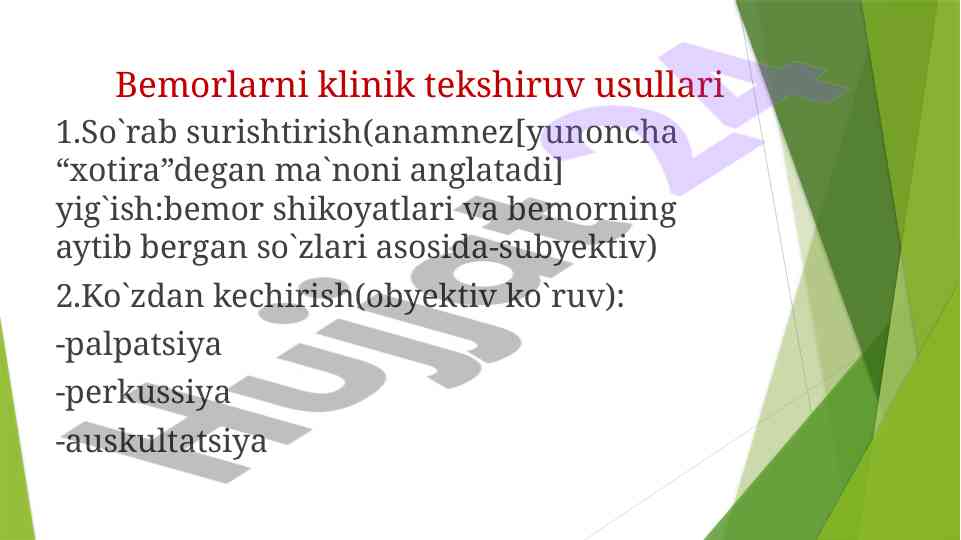 Bemorlarni klinik tekshiruv usullari

1.So`rab surishtirish(anamnez[yunoncha “xotira”degan ma`noni anglatadi] yig`ish:bemor shikoyatlari va bemorning aytib bergan so`zlari asosida-subyektiv)

2.Ko`zdan kechirish(obyektiv ko`ruv):

-palpatsiya

-perkussiya

-auskultatsiya

Hujjat 24